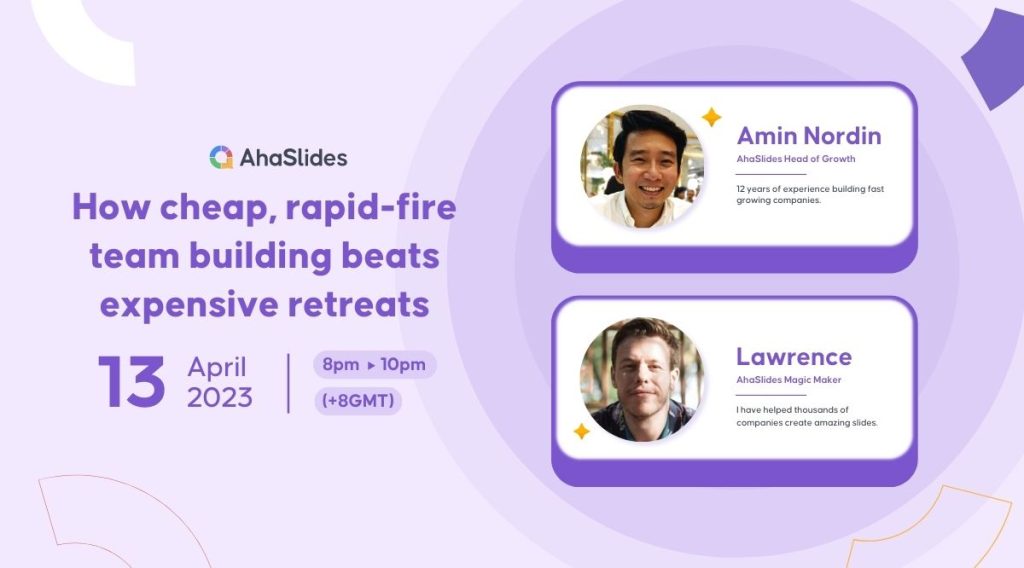 AhaSlides

How cheap, rapid-fire team building beats expensive retreats

13 April 2023

8pm ▸ 10pm

(+8GMT)

Amin Nordin

AhaSlides Head of Growth

12 years of experience building fast growing companies.

Lawrence

AhaSlides Magic Maker

I have helped thousands of companies create amazing slides.